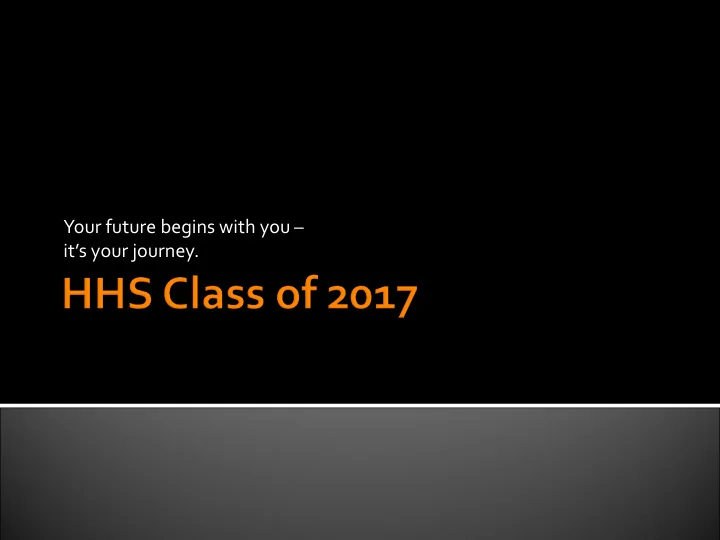 Your future begins with you –
it's your journey.

HHS Class of 2017